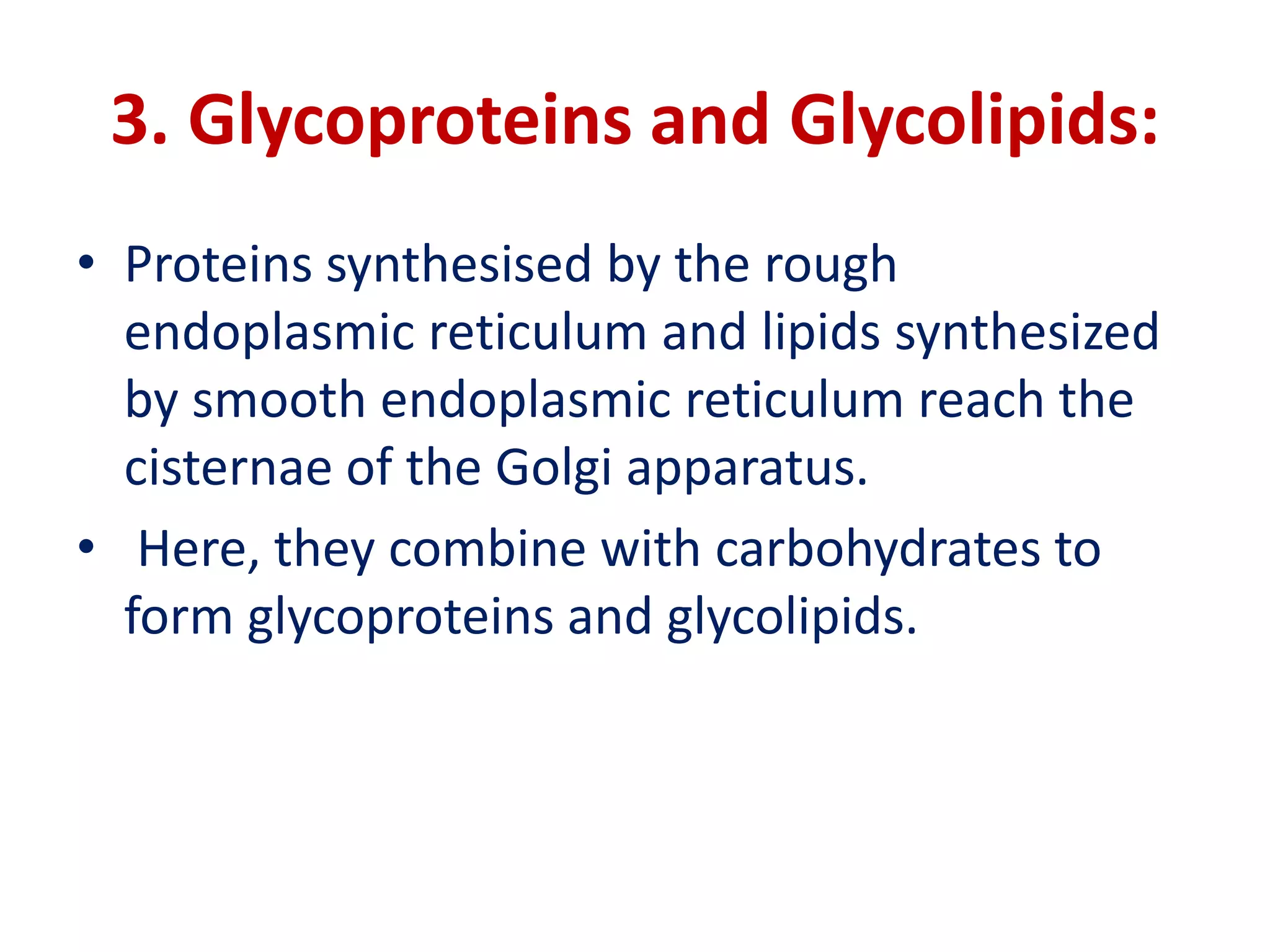 3. Glycoproteins and Glycolipids:

• Proteins synthesised by the rough endoplasmic reticulum and lipids synthesized by smooth endoplasmic reticulum reach the cisternae of the Golgi apparatus.

• Here, they combine with carbohydrates to form glycoproteins and glycolipids.